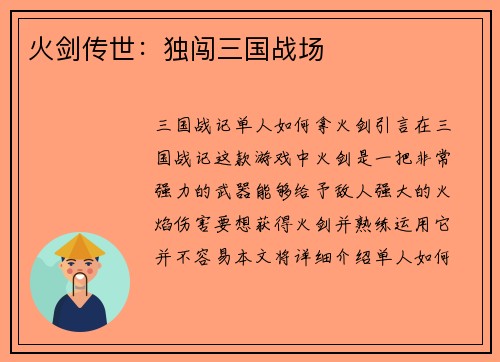 火剑传世：独闯三国战场

三国战记单人如何拿火剑引言在三国战记这款游戏中火剑是一把非常强力的武器能够给予敌人强大的火焰伤害要想获得火剑并熟练运用它并不容易本文将详细介绍单人如何